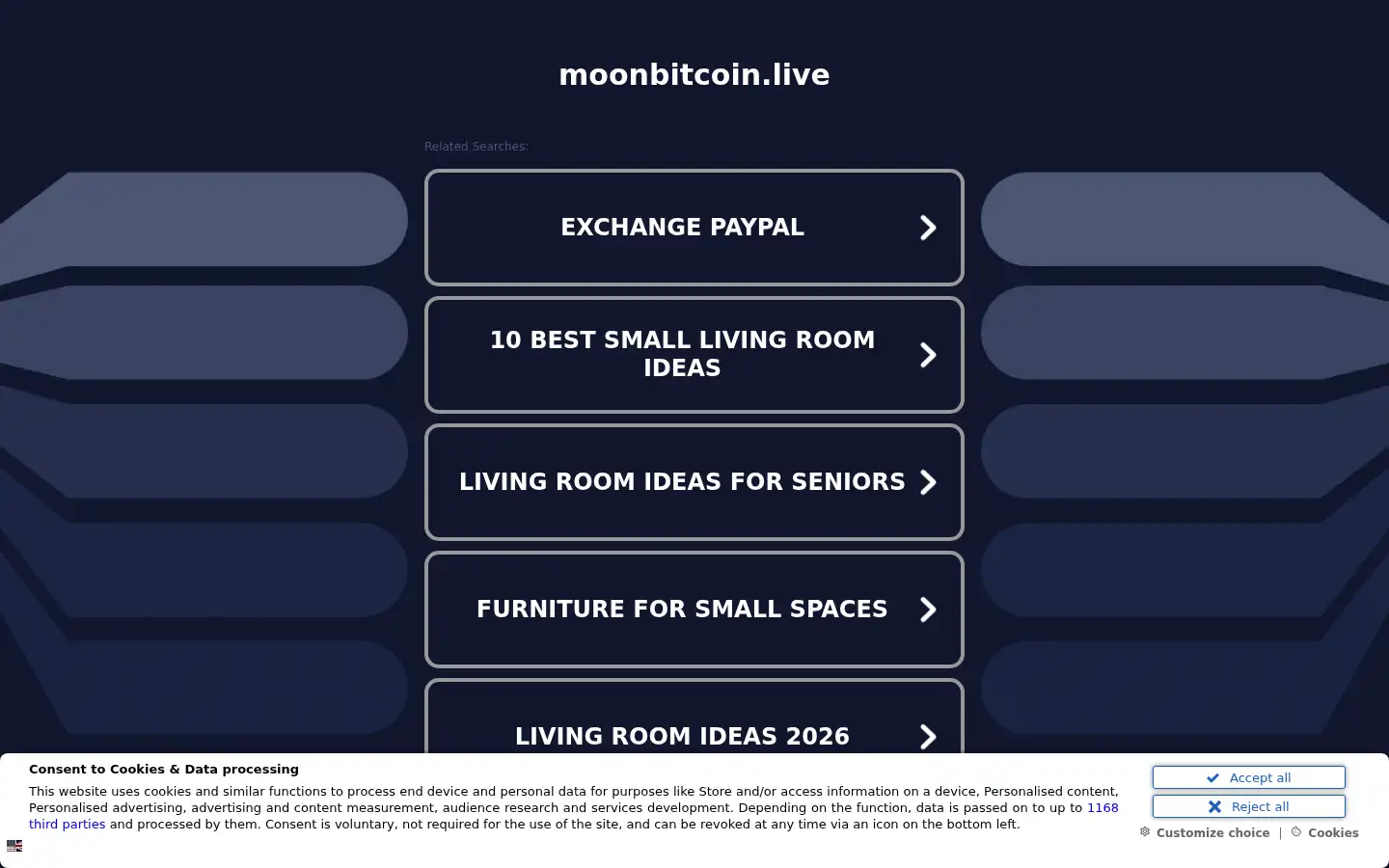 moonbitcoin.live

Related Searches:

EXCHANGE PAYPAL

10 BEST SMALL LIVING ROOM IDEAS

LIVING ROOM IDEAS FOR SENIORS

FURNITURE FOR SMALL SPACES

LIVING ROOM IDEAS 2026

Consent to Cookies & Data processing

This website uses cookies and similar functions to process end device and personal data for purposes like Store and/or access information on a device, Personalised content, Personalised advertising, advertising and content measurement, audience research and services development. Depending on the function, data is passed on to up to 1168 third parties and processed by them. Consent is voluntary, not required for the use of the site, and can be revoked at any time via an icon on the bottom left.

Accept all

Reject all

Customize choice | Cookies